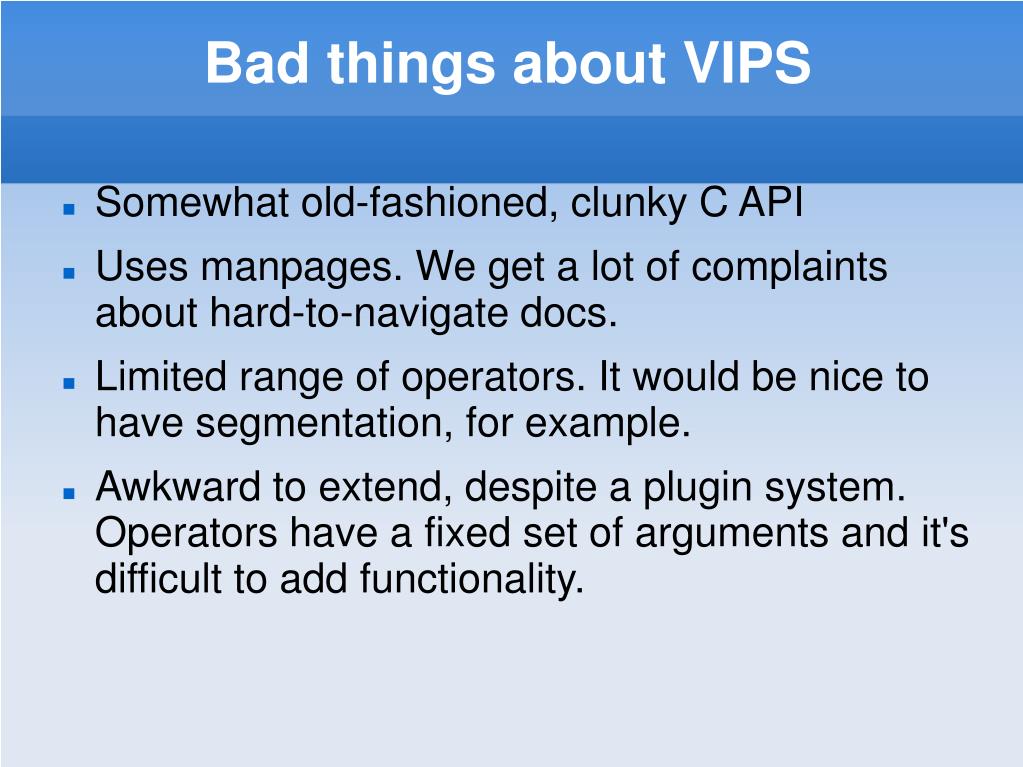 Bad things about VIPS

- Somewhat old-fashioned, clunky C API
- Uses manpages. We get a lot of complaints about hard-to-navigate docs.
- Limited range of operators. It would be nice to have segmentation, for example.
- Awkward to extend, despite a plugin system. Operators have a fixed set of arguments and it's difficult to add functionality.